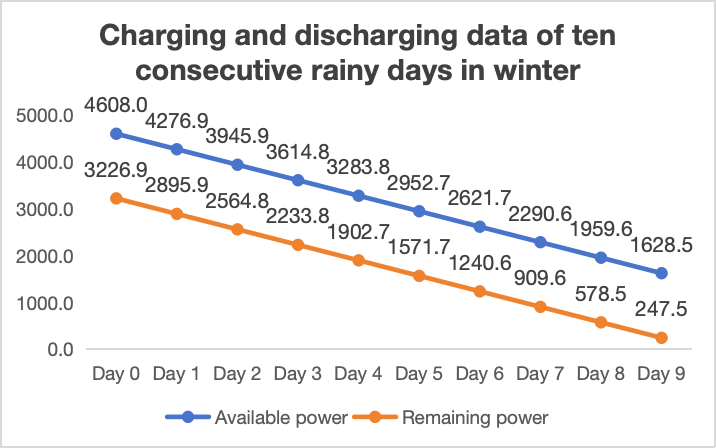 Charging and discharging data of ten consecutive rainy days in winter

5000.0
4000.0
3000.0
2000.0
1000.0
0.0

4608.0
4276.9
3945.9
3614.8
3283.8
2952.7
2621.7
2290.6
1959.6
1628.5

3226.9
2895.9
2564.8
2233.8
1902.7
1571.7
1240.6
909.6
578.5
247.5

Day 0 Day 1 Day 2 Day 3 Day 4 Day 5 Day 6 Day 7 Day 8 Day 9

Available power Remaining power